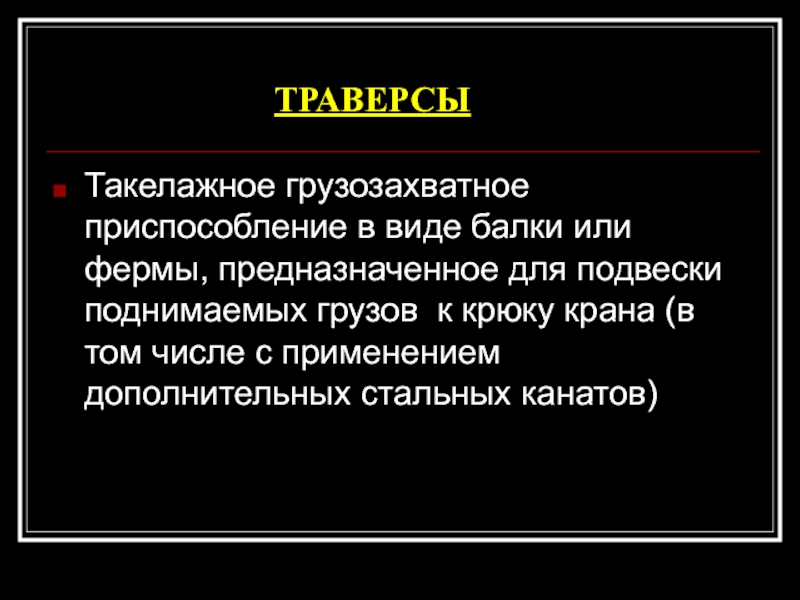 ТРАВЕРСЫ

Такелажное грузозахватное приспособление в виде балки или фермы, предназначенное для подвески поднимаемых грузов  к крюку крана (в том числе с применением дополнительных стальных канатов)